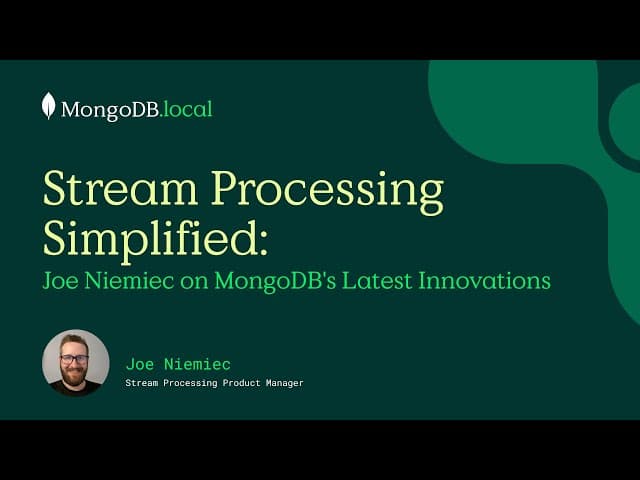 MongoDB.local

Stream Processing Simplified:
Joe Niemiec on MongoDB's Latest Innovations

Joe Niemiec
Stream Processing Product Manager